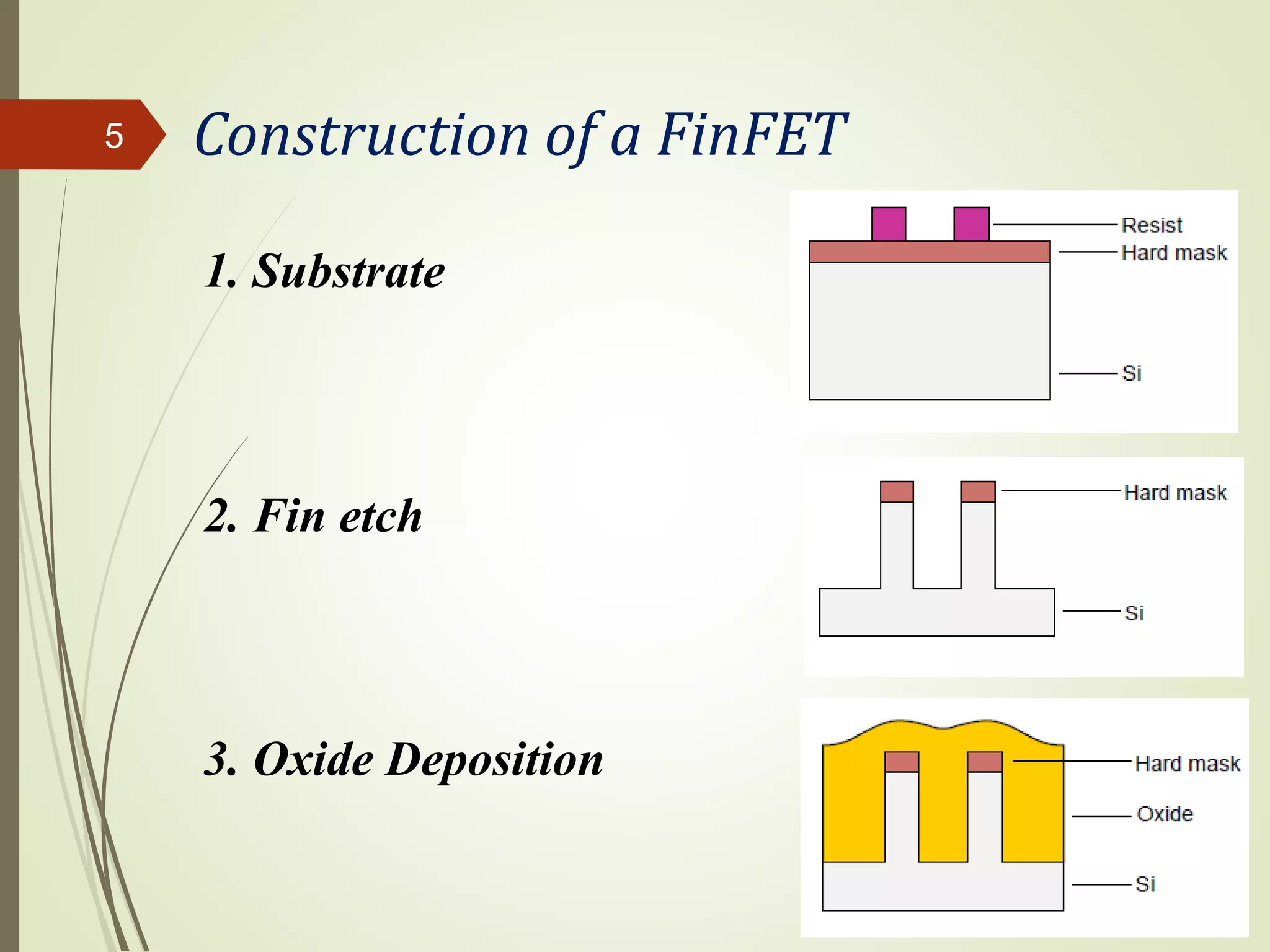 5

Construction of a FinFET

1. Substrate

Resist
Hard mask
Si

2. Fin etch

Hard mask
Si

3. Oxide Deposition

Hard mask
Oxide
Si